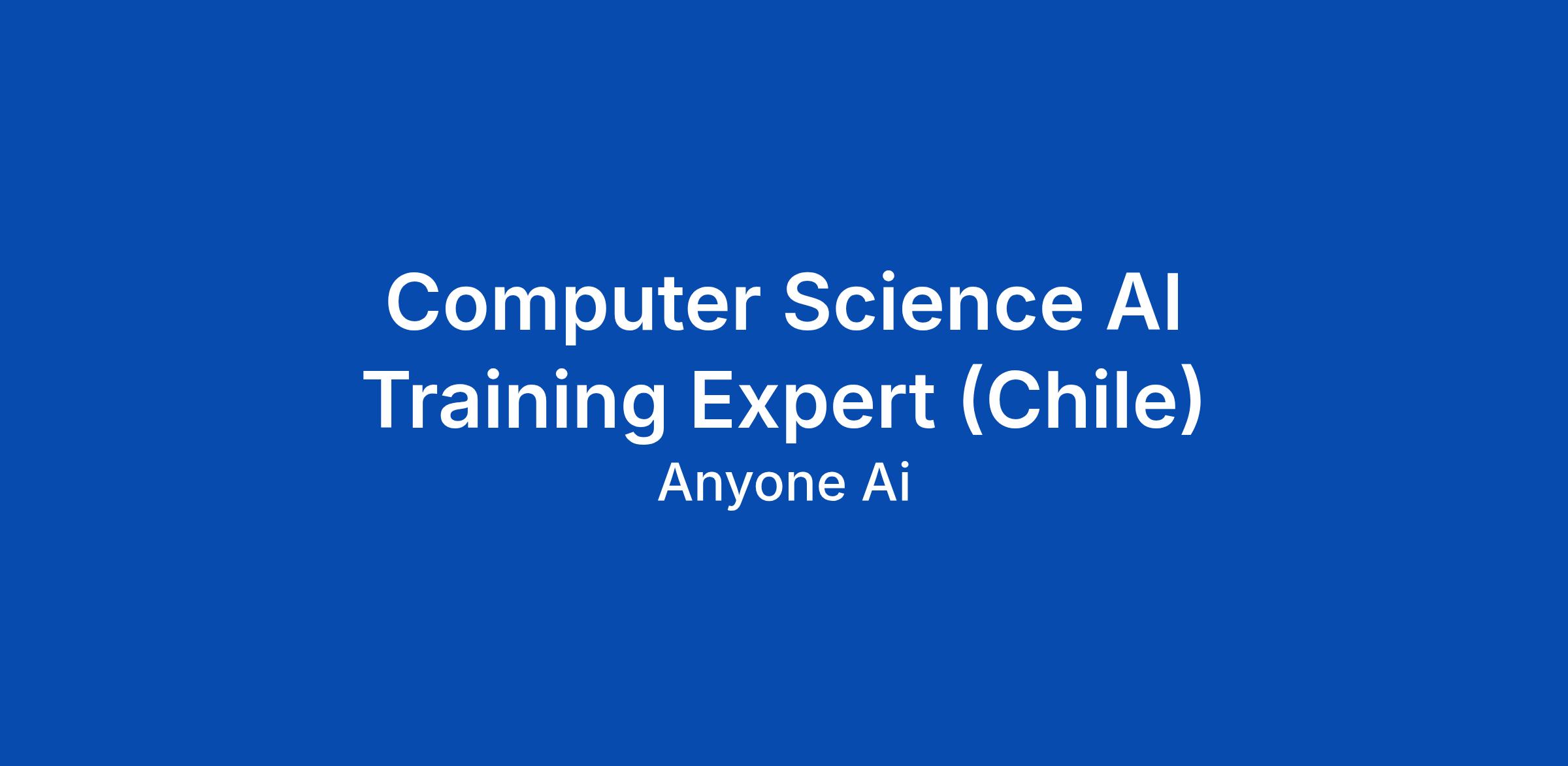 Computer Science AI Training Expert (Chile)

Anyone Ai